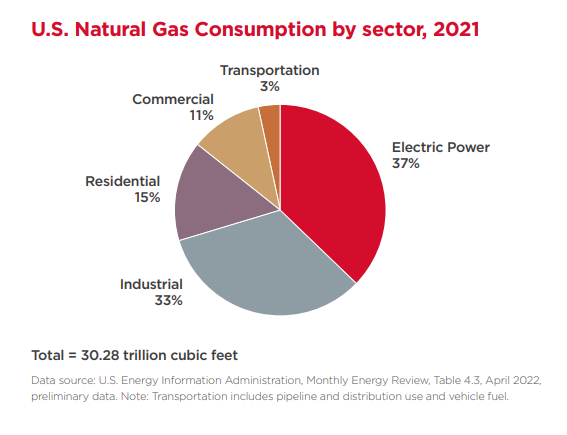 U.S. Natural Gas Consumption by sector, 2021

Transportation
3%

Commercial
11%

Electric Power
37%

Residential
15%

Industrial
33%

Total = 30.28 trillion cubic feet

Data source: U.S. Energy Information Administration, Monthly Energy Review, Table 4.3, April 2022, preliminary data. Note: Transportation includes pipeline and distribution use and vehicle fuel.